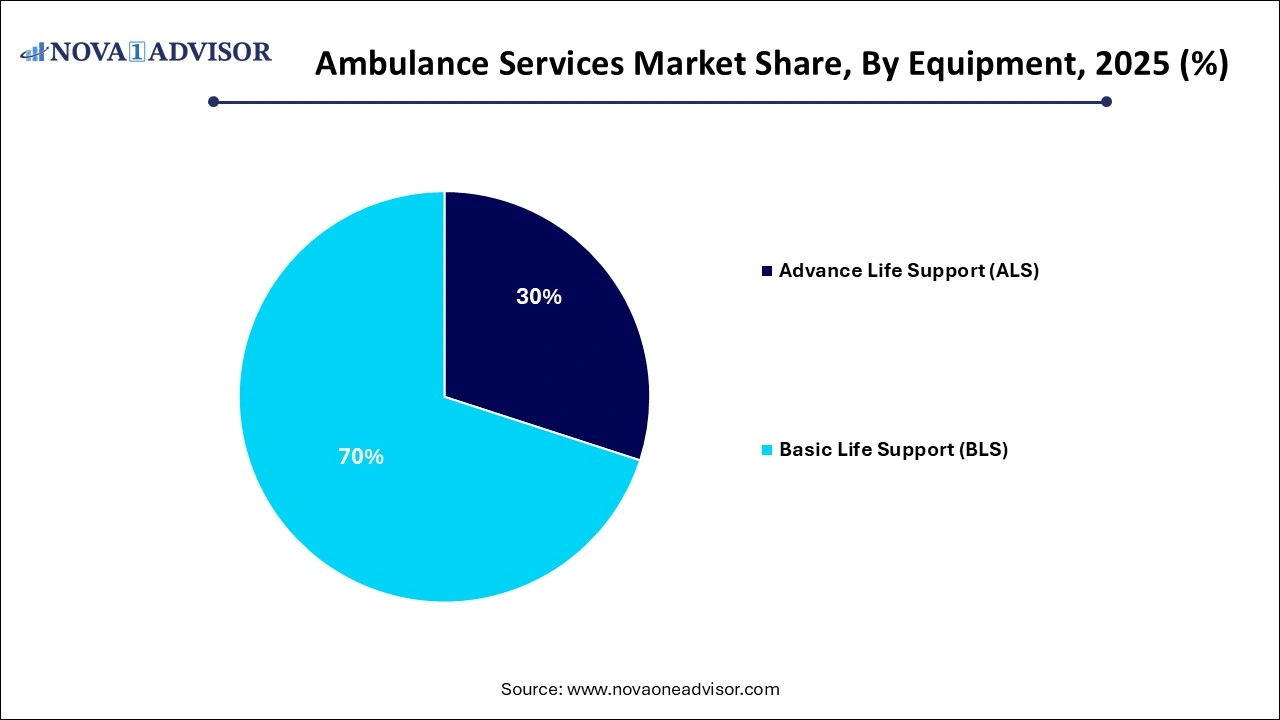 NOVA 1 ADVISOR

Ambulance Services Market Share, By Equipment, 2025 (%)

30%

70%

Advance Life Support (ALS)

Basic Life Support (BLS)

Source: www.novaoneadvisor.com